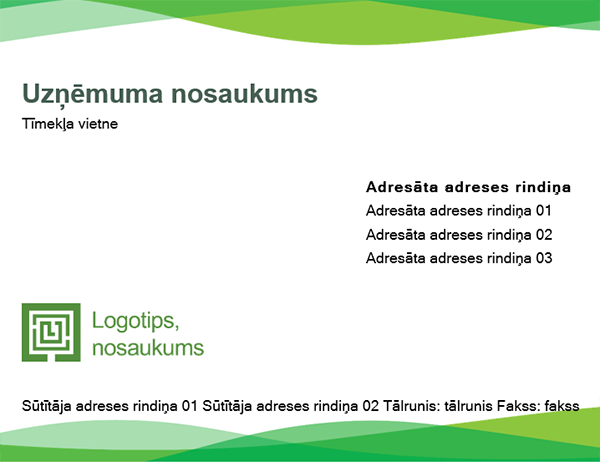 Uzņēmuma nosaukums
Tīmekļa vietne

Adresāta adreses rindiņa
Adresāta adreses rindiņa 01
Adresāta adreses rindiņa 02
Adresāta adreses rindiņa 03

Logotips, nosaukums

Sūtītāja adreses rindiņa 01 Sūtītāja adreses rindiņa 02 Tālrunis: tālrunis Fakss: fakss